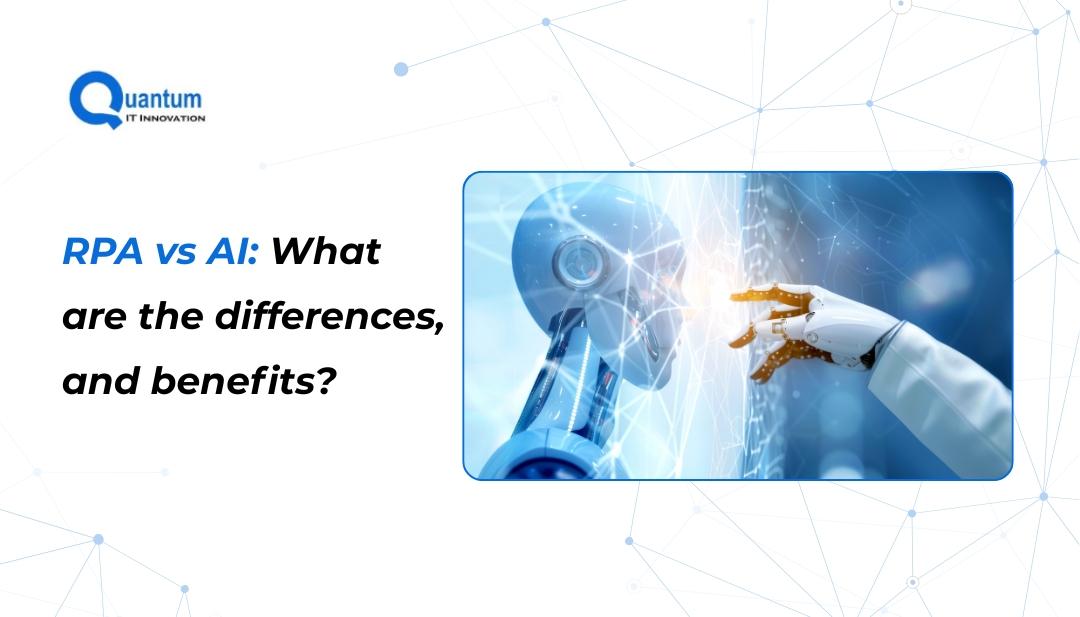 Quantum
IT INNOVATION

RPA vs AI: What are the differences, and benefits?